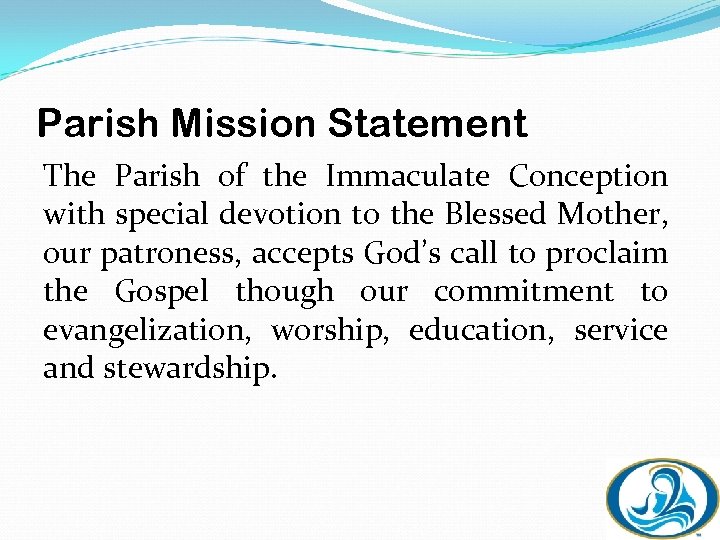 Parish Mission Statement

The Parish of the Immaculate Conception with special devotion to the Blessed Mother, our patroness, accepts God's call to proclaim the Gospel though our commitment to evangelization, worship, education, service and stewardship.